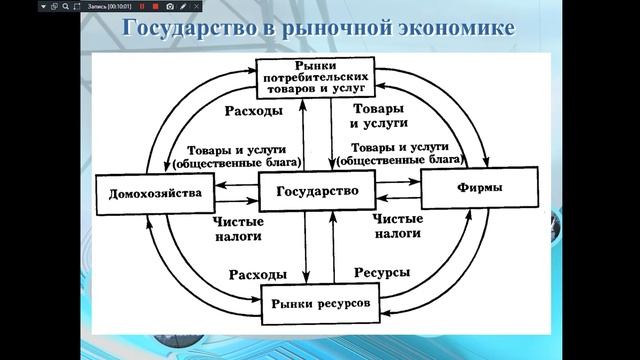 Запись [00:10:01]

Государство в рыночной экономике

Рынки потребительских товаров и услуг

Расходы

Товары и услуги

Товары и услуги (общественные блага)

Товары и услуги (общественные блага)

Домохозяйства

Государство

Фирмы

Чистые налоги

Чистые налоги

Расходы

Ресурсы

Рынки ресурсов